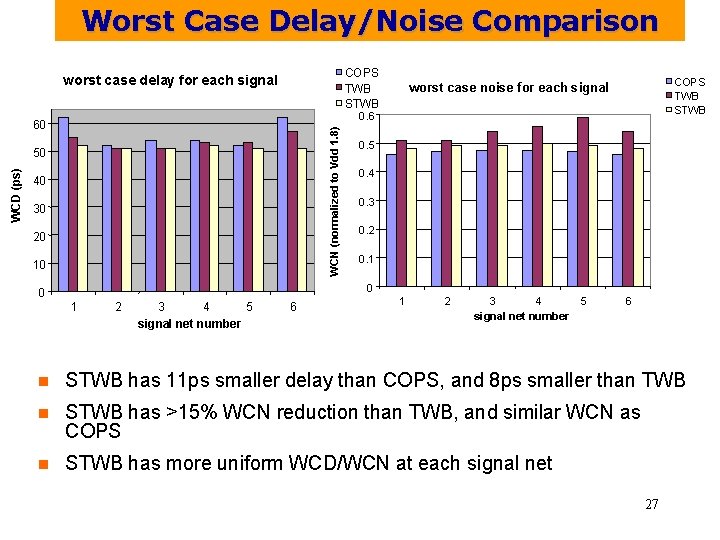 Worst Case Delay/Noise Comparison

worst case delay for each signal

COPS
TWB
STWB

WCD (ps)

60
50
40
30
20
10
0

1 2 3 4 5 6

signal net number

worst case noise for each signal

COPS
TWB
STWB

WCN (normalized to Vdd 1.8)

0.6
0.5
0.4
0.3
0.2
0.1
0

1 2 3 4 5 6

signal net number

STWB has 11ps smaller delay than COPS, and 8ps smaller than TWB

STWB has >15% WCN reduction than TWB, and similar WCN as COPS

STWB has more uniform WCD/WCN at each signal net

27